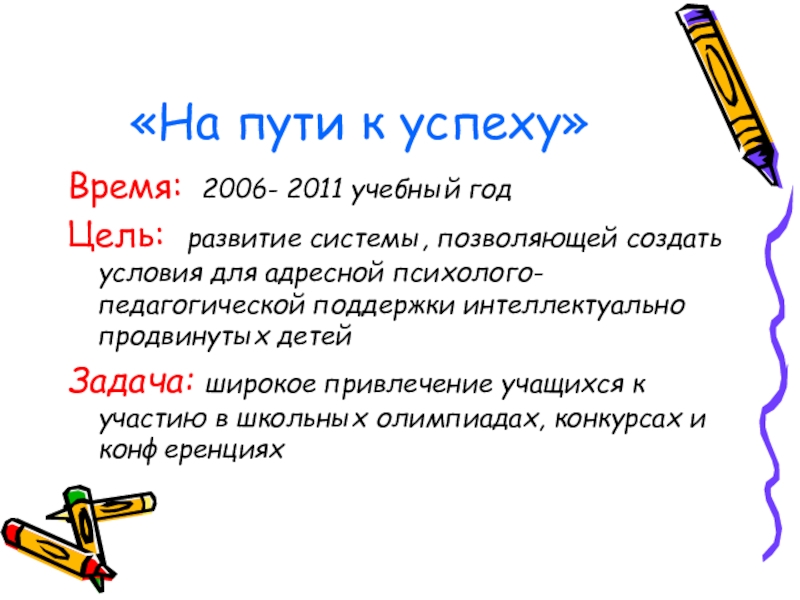 «На пути к успеху»

Время: 2006- 2011 учебный год

Цель: развитие системы, позволяющей создать условия для адресной психолого-педагогической поддержки интеллектуально продвинутых детей

Задача: широкое привлечение учащихся к участию в школьных олимпиадах, конкурсах и конференциях